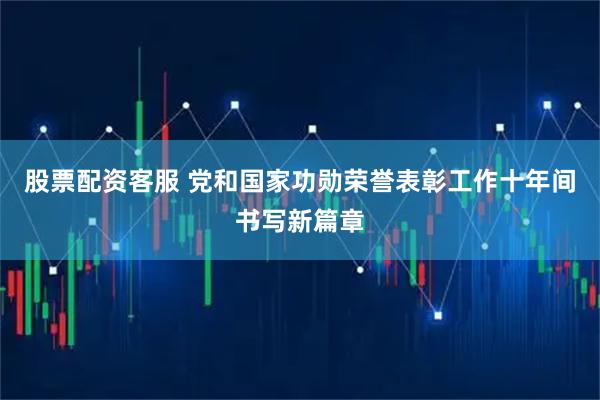 股票配资客服 党和国家功勋荣誉表彰工作十年间书写新篇章